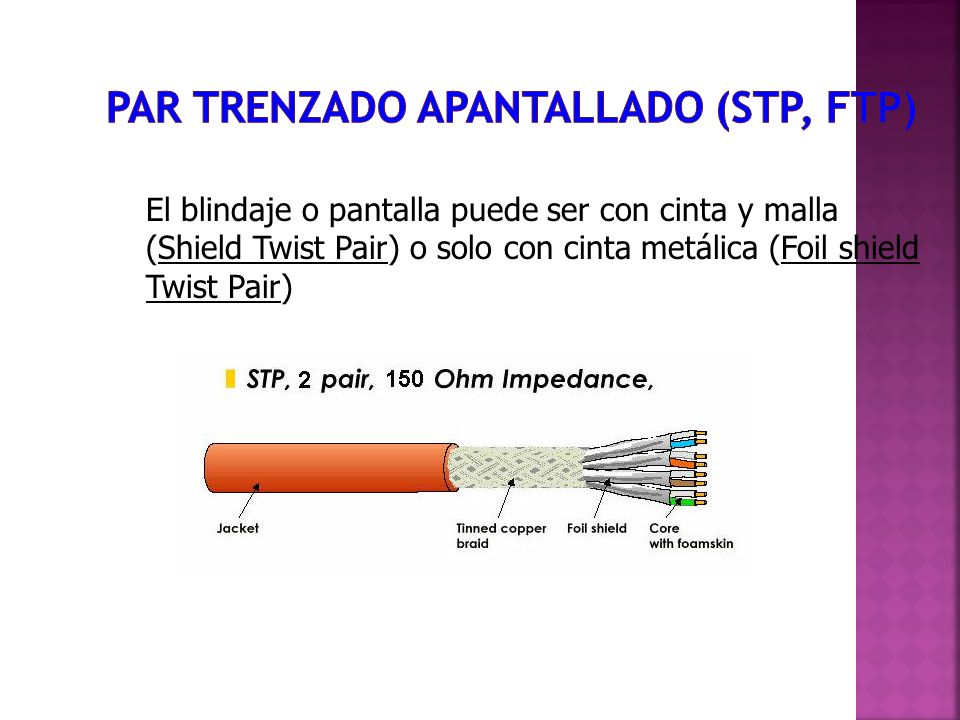 PAR TRENZADO APANTALLADO (STP, FTP)

El blindaje o pantalla puede ser con cinta y malla (Shield Twist Pair) o solo con cinta metálica (Foil shield Twist Pair)

STP, 2 pair, 150 Ohm Impedance,

Jacket

Tinned copper braid

Foil shield

Core with foamskin